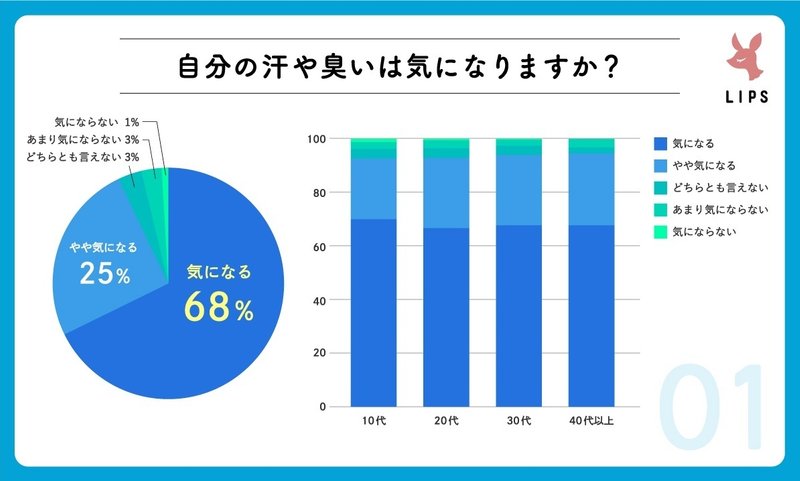 自分の汗や臭いは気になりますか？

LIPS

気にならない 1%
あまり気にならない 3%
どちらとも言えない 3%
やや気になる
25%
気になる
68%

100
80
60
40
20
0
10代
20代
30代
40代以上

気になる
やや気になる
どちらとも言えない
あまり気にならない
気にならない

01